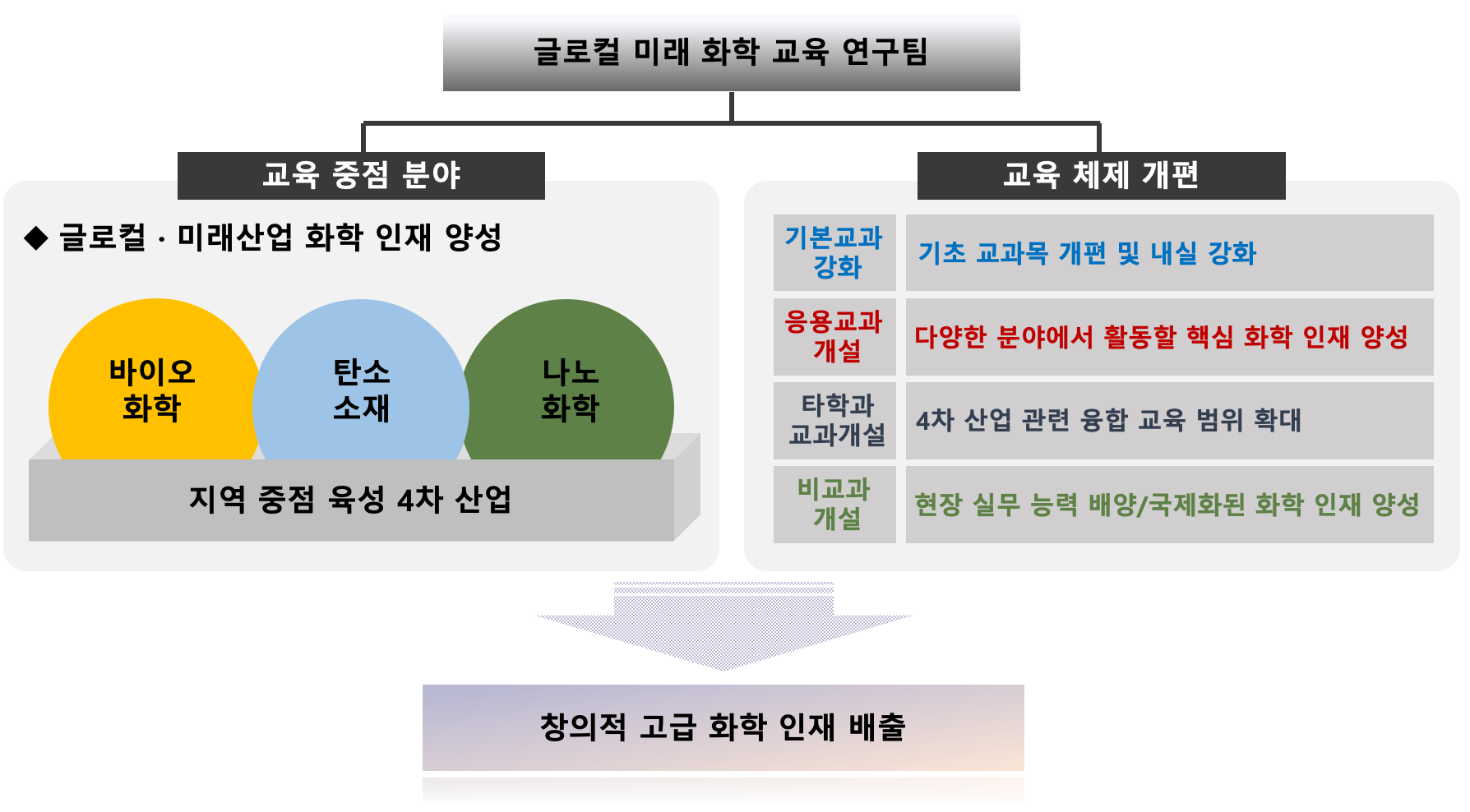 글로컬 미래 화학 교육 연구팀

교육 중점 분야

◆ 글로컬 · 미래산업 화학 인재 양성

바이오 화학

탄소 소재

나노 화학

지역 중점 육성 4차 산업

교육 체제 개편

| 기본교과 강화 | 기초 교과목 개편 및 내실 강화 |
|---|---|
| 응용교과 개설 | 다양한 분야에서 활동할 핵심 화학 인재 양성 |
| 타학과 교과개설 | 4차 산업 관련 융합 교육 범위 확대 |
| 비교과 개설 | 현장 실무 능력 배양/국제화된 화학 인재 양성 |

창의적 고급 화학 인재 배출